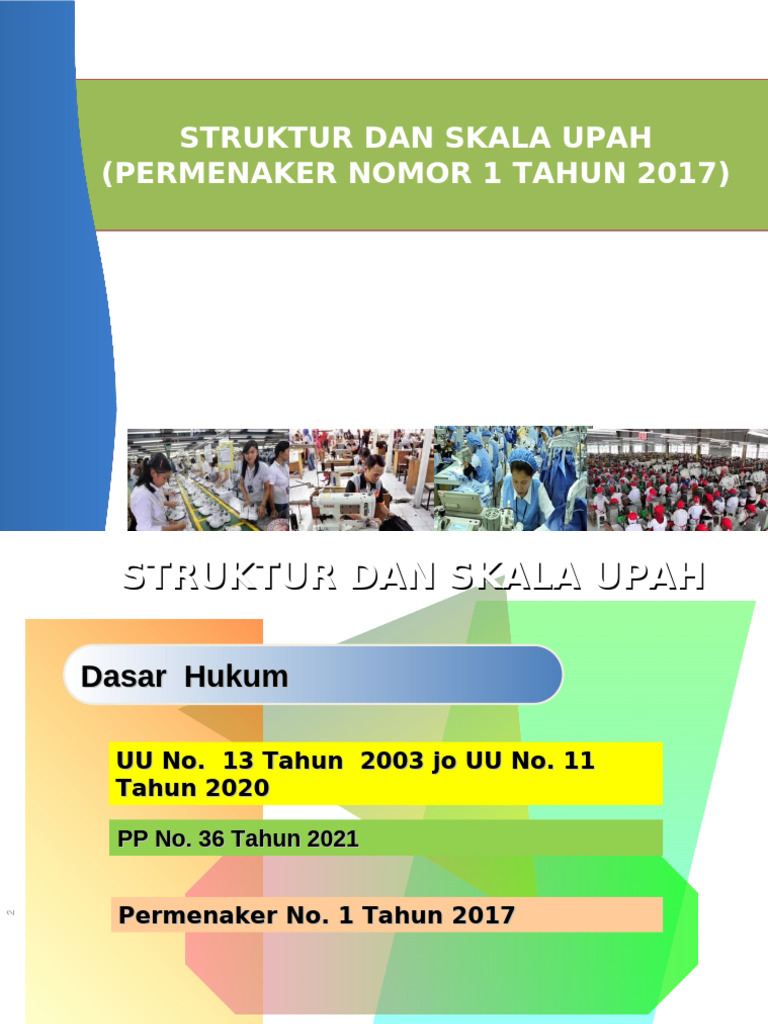 STRUKTUR DAN SKALA UPAH
(PERMENAKER NOMOR 1 TAHUN 2017)

STRUKTUR DAN SKALA UPAH

Dasar Hukum

UU No. 13 Tahun 2003 jo UU No. 11 Tahun 2020

PP No. 36 Tahun 2021

Permenaker No. 1 Tahun 2017

2